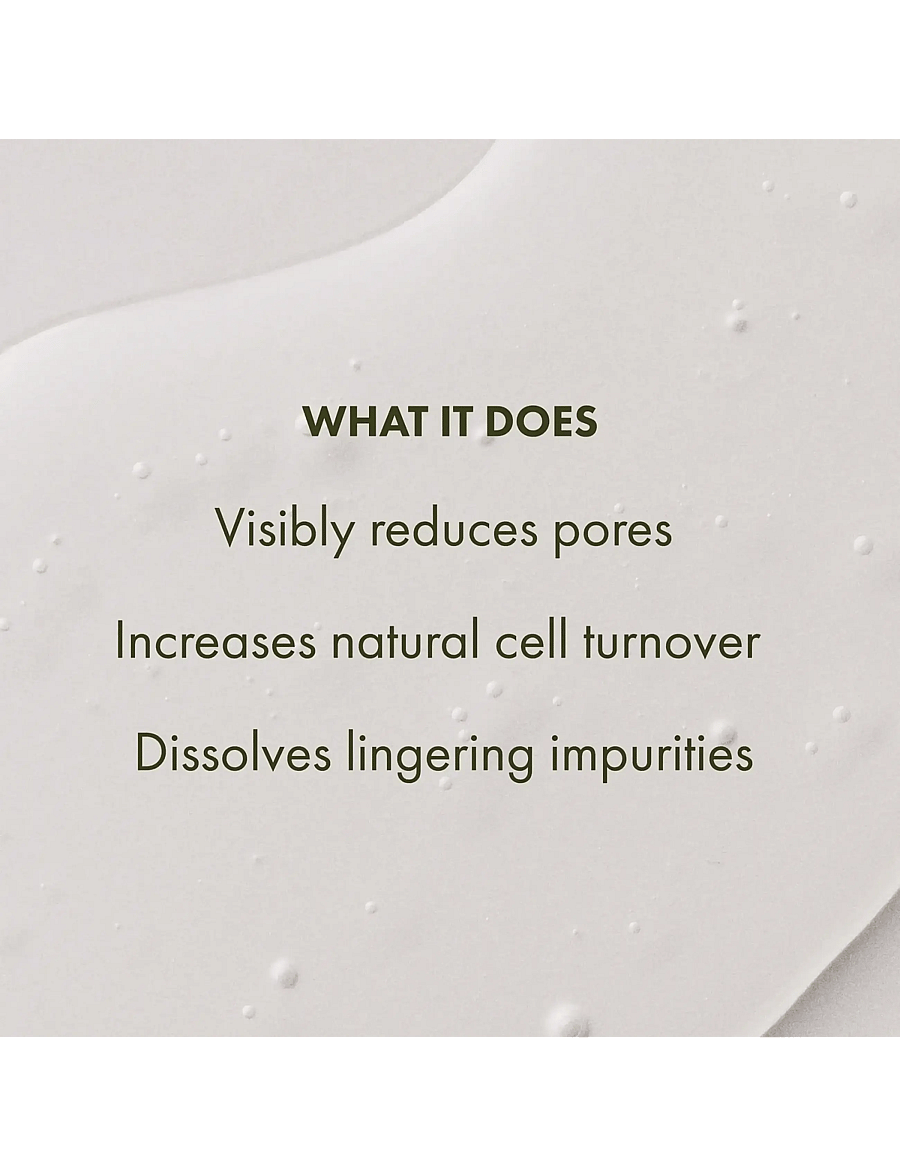 WHAT IT DOES

Visibly reduces pores

Increases natural cell turnover

Dissolves lingering impurities